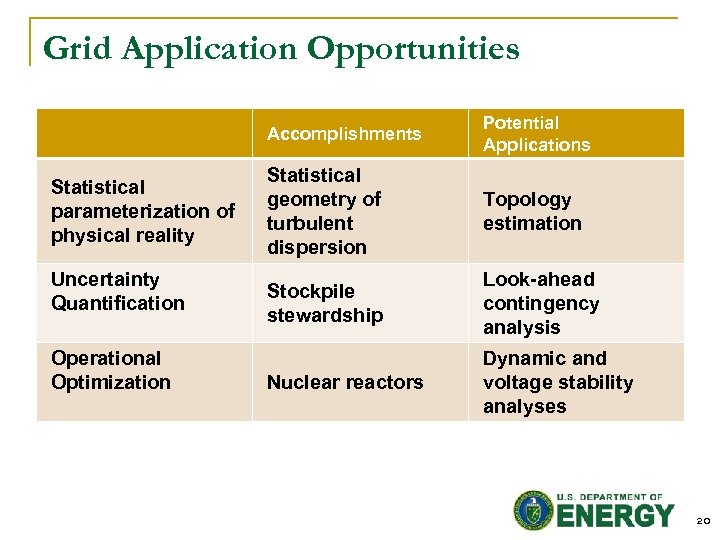 Grid Application Opportunities

| | Accomplishments | Potential Applications |
|---|---|---|
| Statistical parameterization of physical reality | Statistical geometry of turbulent dispersion | Topology estimation |
| Uncertainty Quantification | Stockpile stewardship | Look-ahead contingency analysis |
| Operational Optimization | Nuclear reactors | Dynamic and voltage stability analyses |

U.S. DEPARTMENT OF ENERGY

20